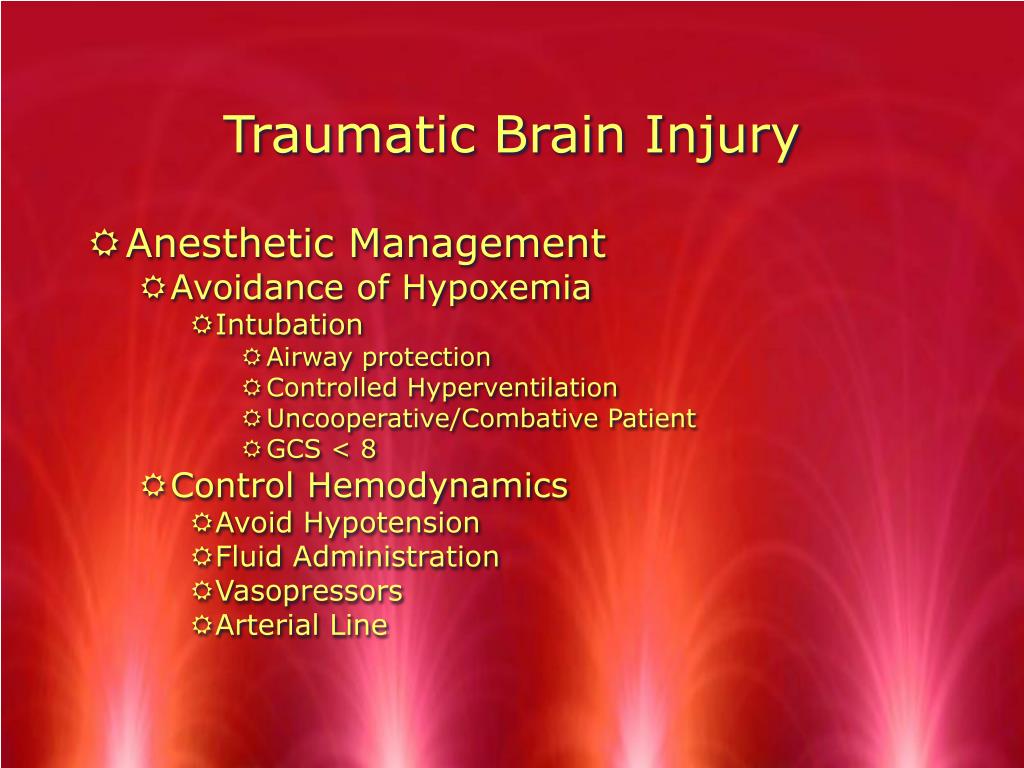 Traumatic Brain Injury

Anesthetic Management
Avoidance of Hypoxemia
Intubation
Airway protection
Controlled Hyperventilation
Uncooperative/Combative Patient
GCS < 8
Control Hemodynamics
Avoid Hypotension
Fluid Administration
Vasopressors
Arterial Line